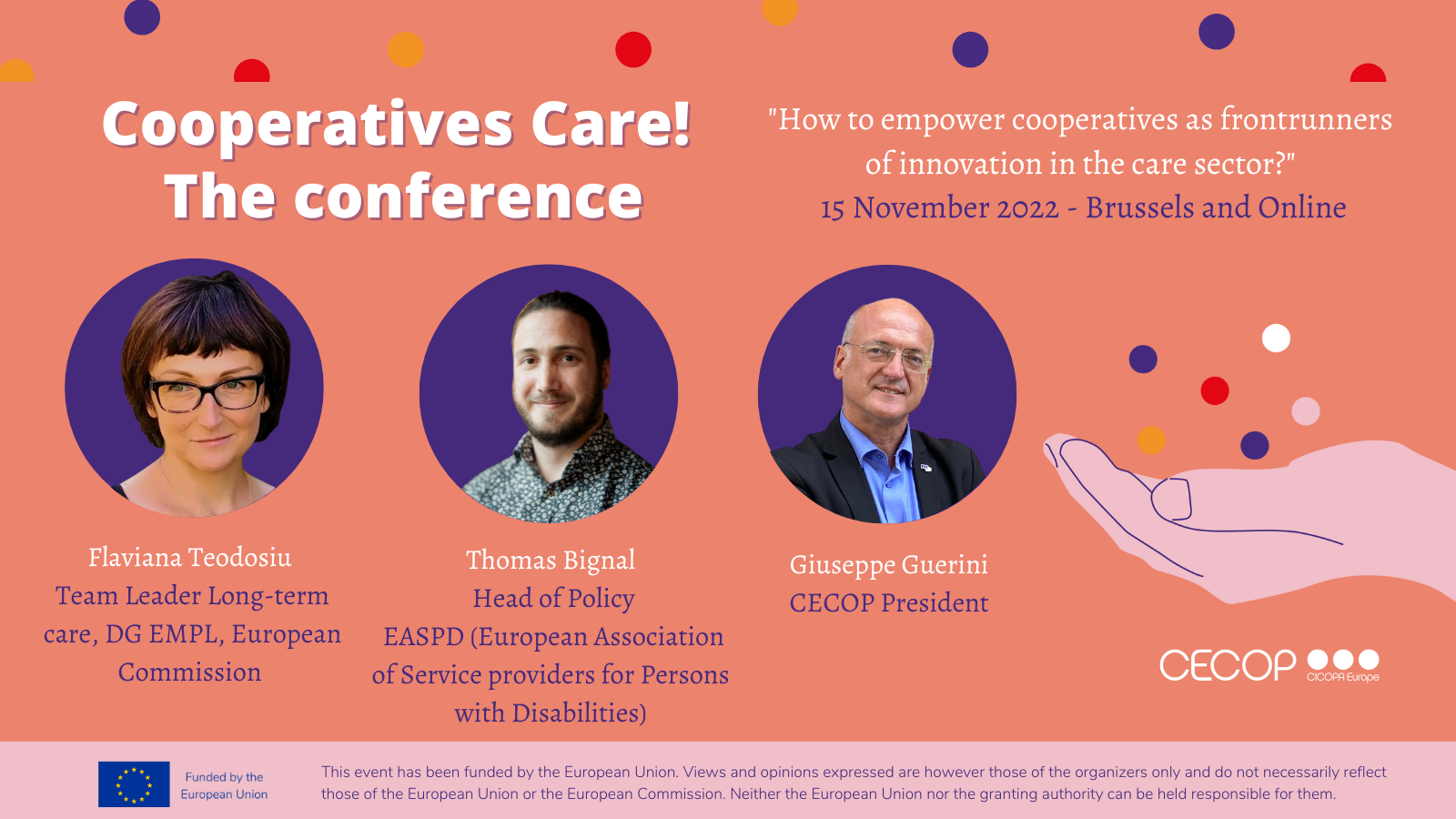 Cooperatives Care!
The conference

"How to empower cooperatives as frontrunners of innovation in the care sector?"
15 November 2022 - Brussels and Online

Flaviana Teodosiu
Team Leader Long-term care, DG EMPL, European Commission

Thomas Bignal
Head of Policy
EASPD (European Association of Service providers for Persons with Disabilities)

Giuseppe Guerini
CECOP President

CECOP
CICOPA Europe

Funded by the European Union

This event has been funded by the European Union. Views and opinions expressed are however those of the organizers only and do not necessarily reflect those of the European Union or the European Commission. Neither the European Union nor the granting authority can be held responsible for them.